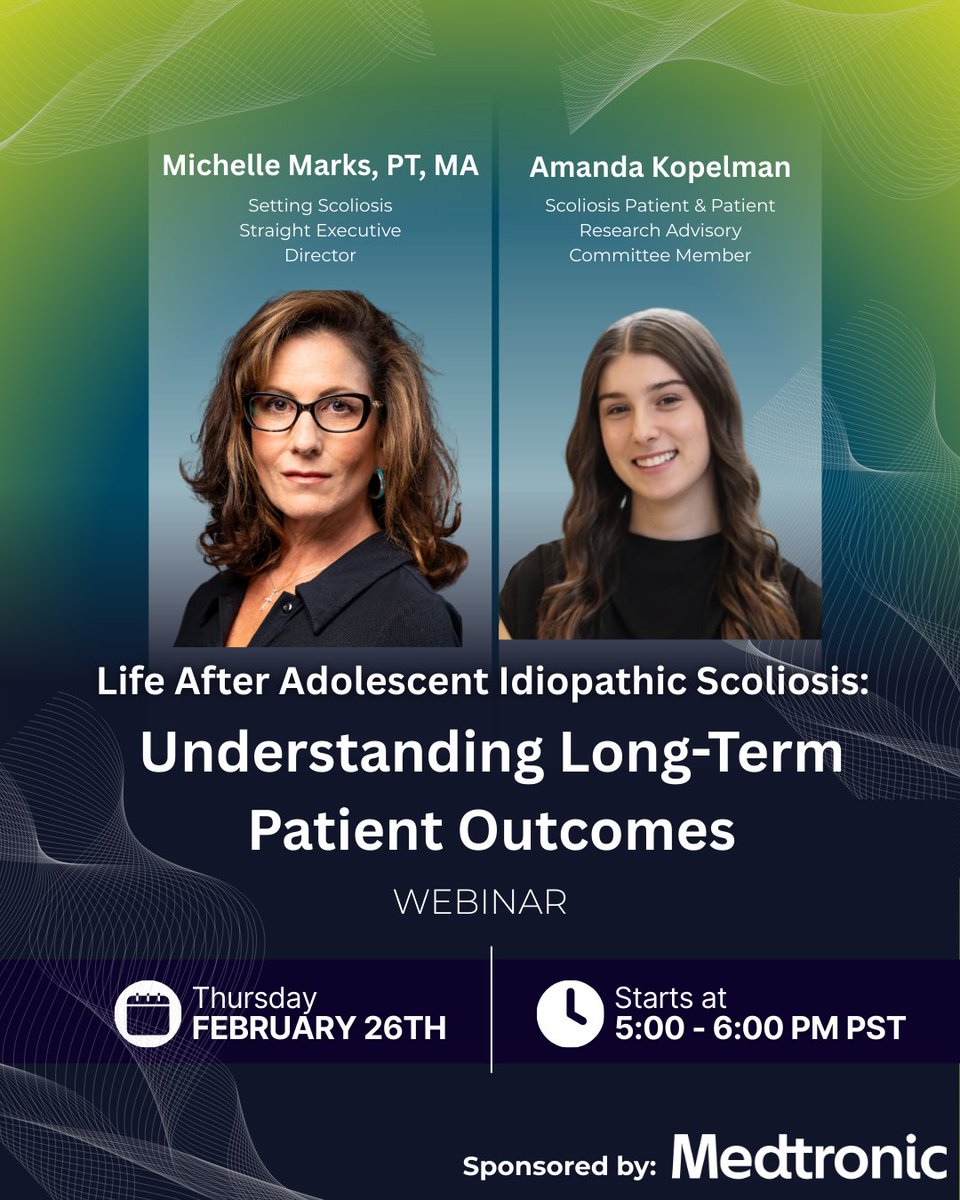 Michelle Marks, PT, MA
Setting Scoliosis Straight Executive Director

Amanda Kopelman
Scoliosis Patient & Patient Research Advisory Committee Member

Life After Adolescent Idiopathic Scoliosis:
Understanding Long-Term Patient Outcomes
WEBINAR

Thursday
FEBRUARY 26TH

Starts at
5:00 - 6:00 PM PST

Sponsored by: Medtronic